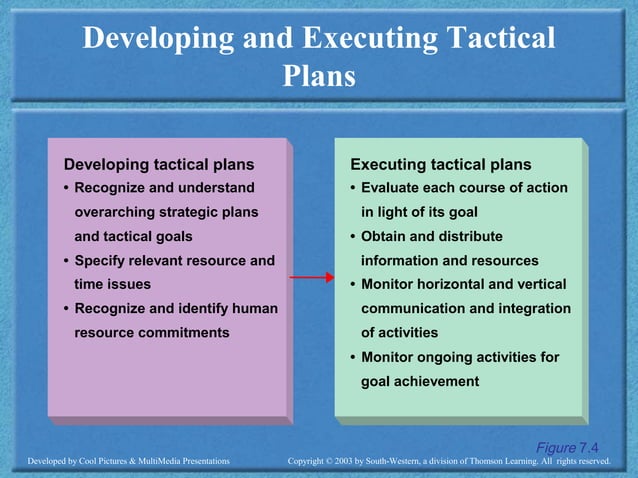 Developing and Executing Tactical Plans

Developing tactical plans
• Recognize and understand overarching strategic plans and tactical goals
• Specify relevant resource and time issues
• Recognize and identify human resource commitments

Executing tactical plans
• Evaluate each course of action in light of its goal
• Obtain and distribute information and resources
• Monitor horizontal and vertical communication and integration of activities
• Monitor ongoing activities for goal achievement

Figure 7.4

Developed by Cool Pictures & MultiMedia Presentations

Copyright © 2003 by South-Western, a division of Thomson Learning. All rights reserved.